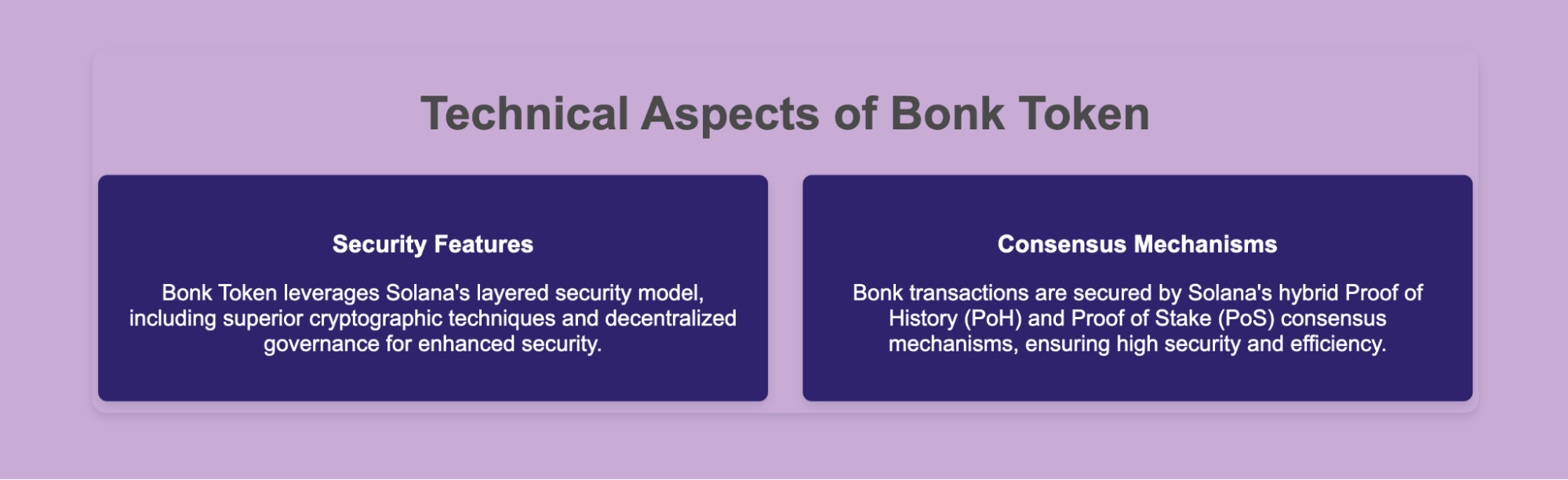 Technical Aspects of Bonk Token

Security Features

Bonk Token leverages Solana's layered security model, including superior cryptographic techniques and decentralized governance for enhanced security.

Consensus Mechanisms

Bonk transactions are secured by Solana's hybrid Proof of History (PoH) and Proof of Stake (PoS) consensus mechanisms, ensuring high security and efficiency.